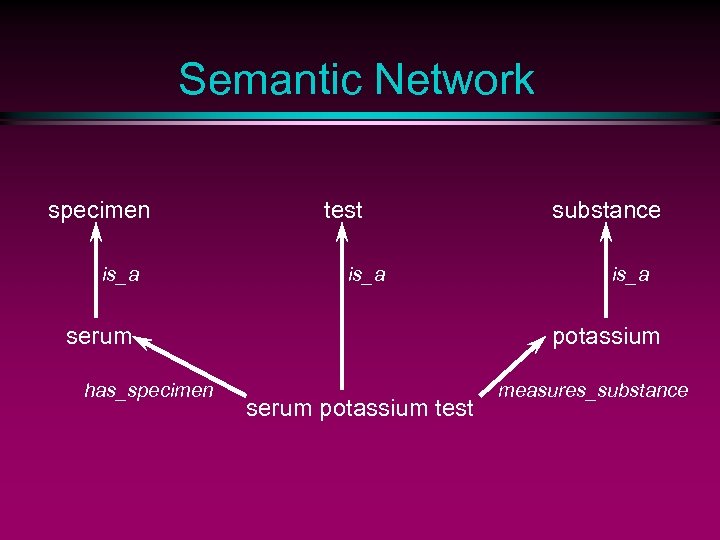 Semantic Network

specimen

test

substance

is_a

is_a

is_a

serum

potassium

has_specimen

serum potassium test

measures_substance